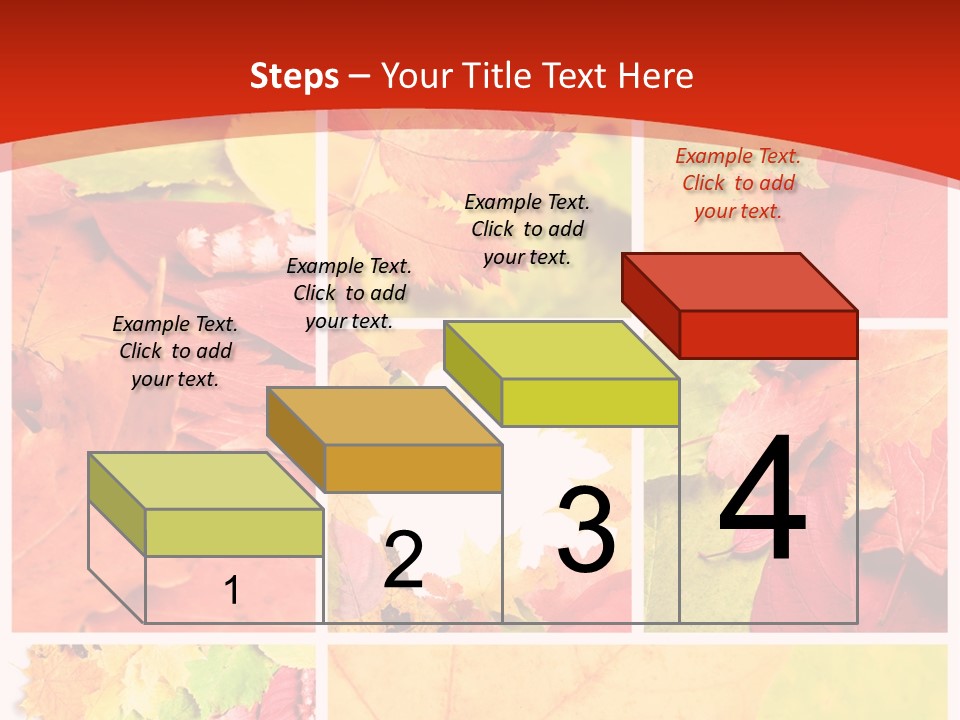 Steps – Your Title Text Here

Example Text. Click to add your text.

Example Text. Click to add your text.

Example Text. Click to add your text.

Example Text. Click to add your text.

1

2

3

4